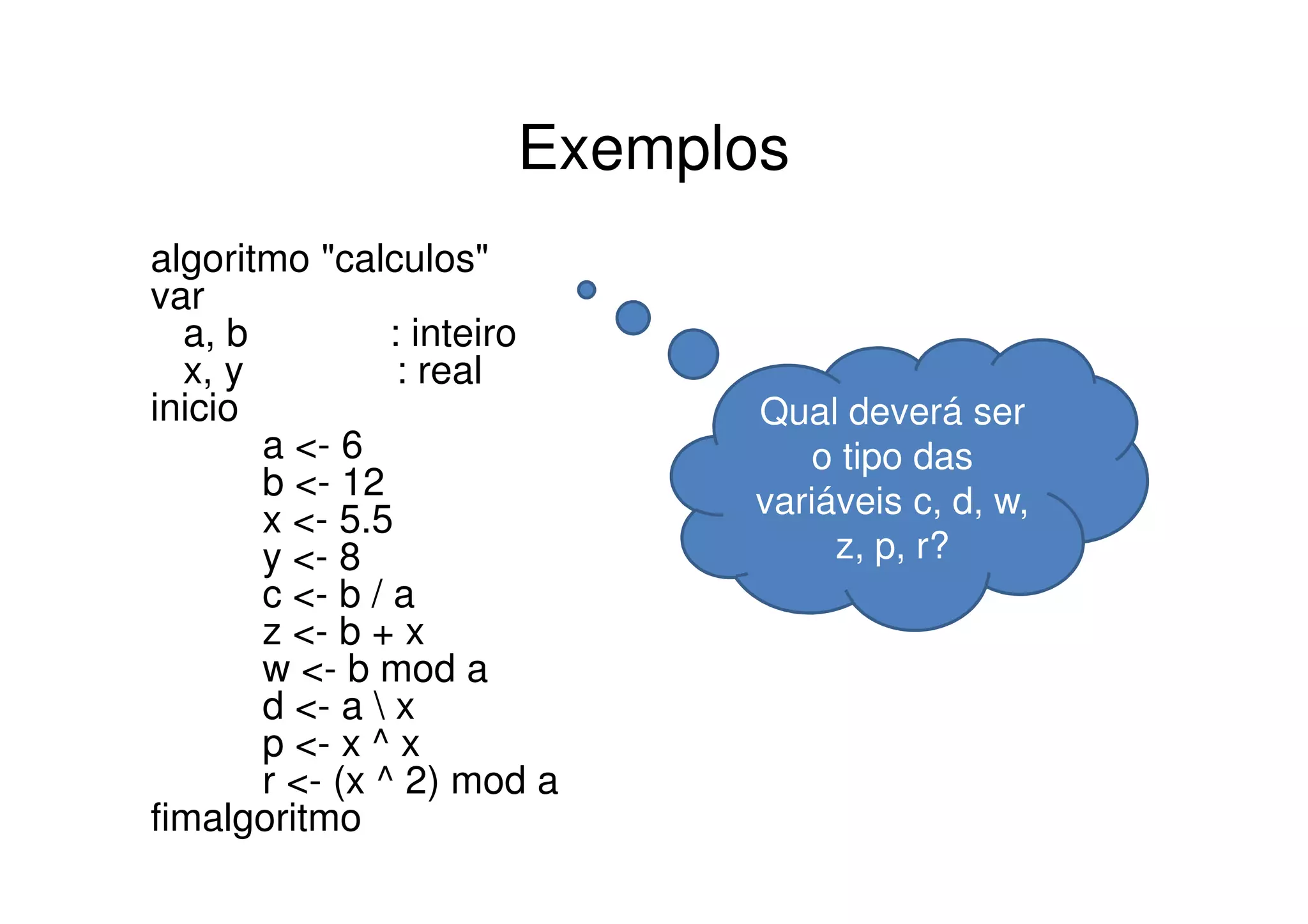 Exemplos

algoritmo "calculos"
var
a, b : inteiro
x, y : real
inicio
a <- 6
b <- 12
x <- 5.5
y <- 8
c <- b / a
z <- b + x
w <- b mod a
d <- a \ x
p <- x ^ x
r <- (x ^ 2) mod a
fimalgoritmo

Qual deverá ser o tipo das variáveis c, d, w, z, p, r?